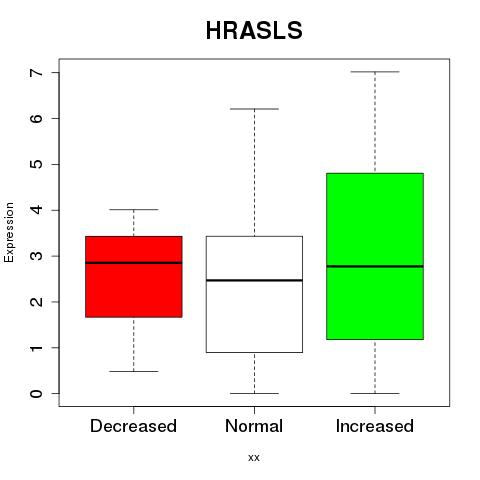 HRASLS

Expression

7
6
5
4
3
2
1
0

Decreased
Normal
Increased

xx